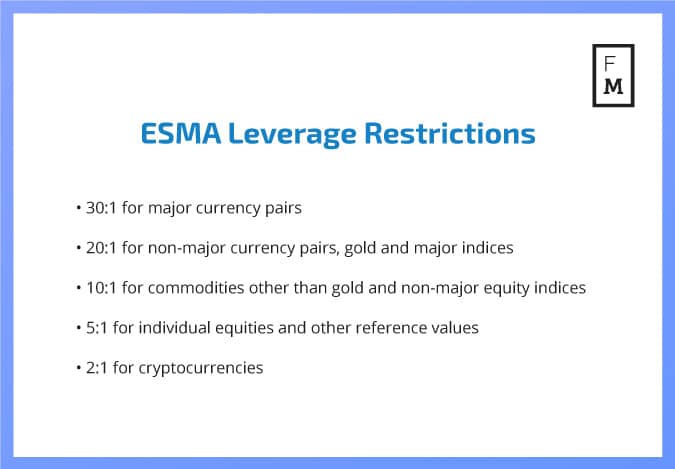 F
M

ESMA Leverage Restrictions

• 30:1 for major currency pairs

• 20:1 for non-major currency pairs, gold and major indices

• 10:1 for commodities other than gold and non-major equity indices

• 5:1 for individual equities and other reference values

• 2:1 for cryptocurrencies